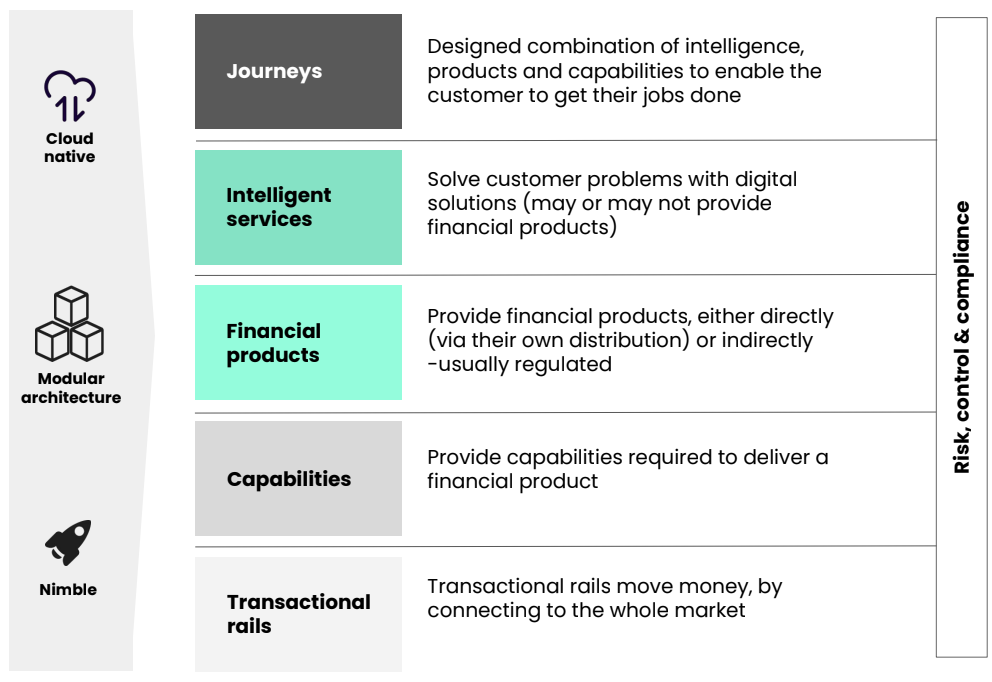 Cloud native

Modular architecture

Nimble

Journeys

Designed combination of intelligence, products and capabilities to enable the customer to get their jobs done

Intelligent services

Solve customer problems with digital solutions (may or may not provide financial products)

Financial products

Provide financial products, either directly (via their own distribution) or indirectly -usually regulated

Capabilities

Provide capabilities required to deliver a financial product

Transactional rails

Transactional rails move money, by connecting to the whole market

Risk, control & compliance